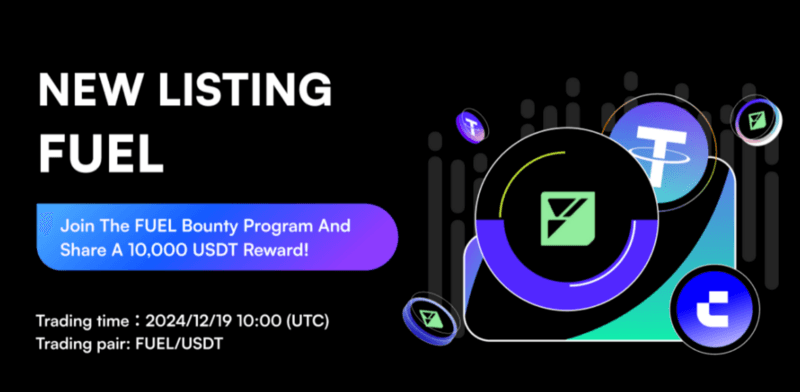 NEW LISTING
FUEL

Join The FUEL Bounty Program And Share A 10,000 USDT Reward!

Trading time：2024/12/19 10:00 (UTC)
Trading pair: FUEL/USDT